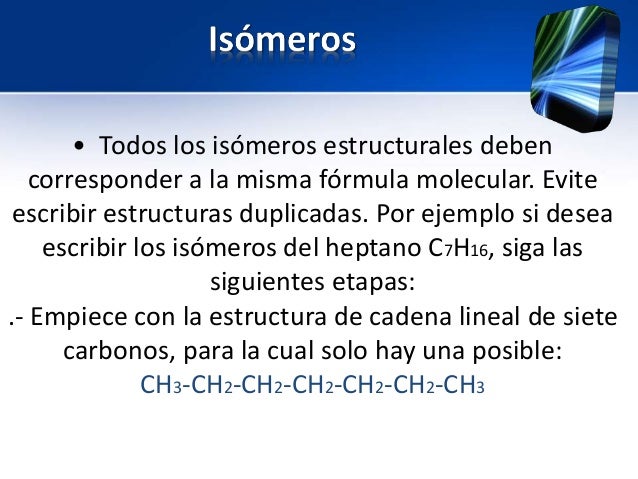 Isómeros

• Todos los isómeros estructurales deben corresponder a la misma fórmula molecular. Evite escribir estructuras duplicadas. Por ejemplo si desea escribir los isómeros del heptano $C_7H_{16}$, siga las siguientes etapas:

.- Empiece con la estructura de cadena lineal de siete carbonos, para la cual solo hay una posible:

$CH_3-CH_2-CH_2-CH_2-CH_2-CH_2-CH_3$